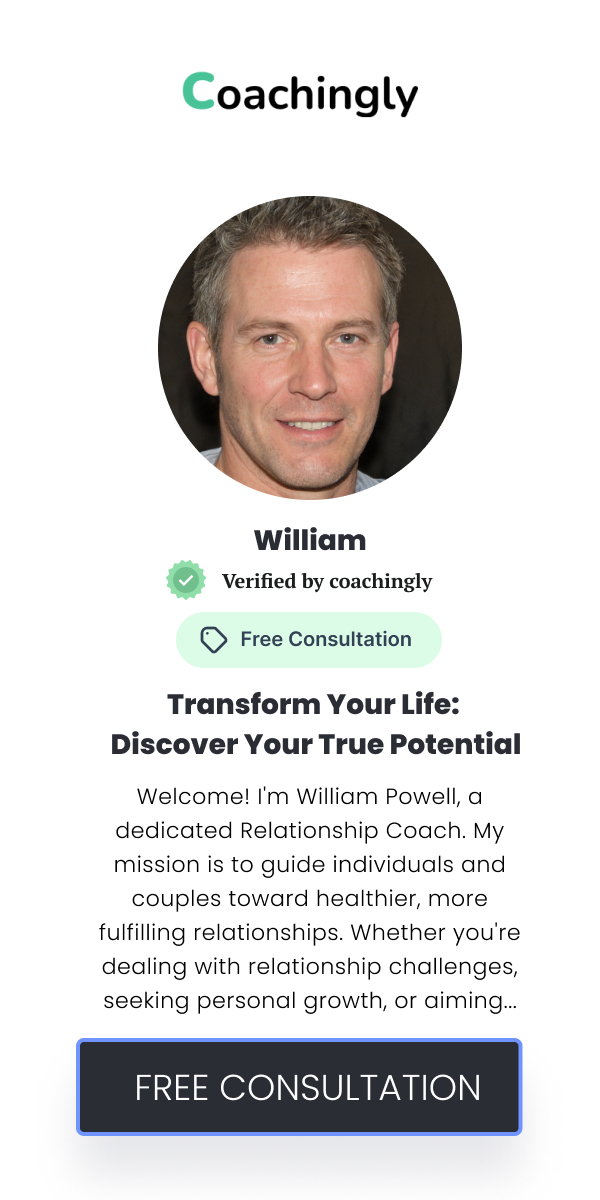 Coachingly

William

Verified by coachingly

Free Consultation

Transform Your Life: Discover Your True Potential

Welcome! I'm William Powell, a dedicated Relationship Coach. My mission is to guide individuals and couples toward healthier, more fulfilling relationships. Whether you're dealing with relationship challenges, seeking personal growth, or aiming...

FREE CONSULTATION